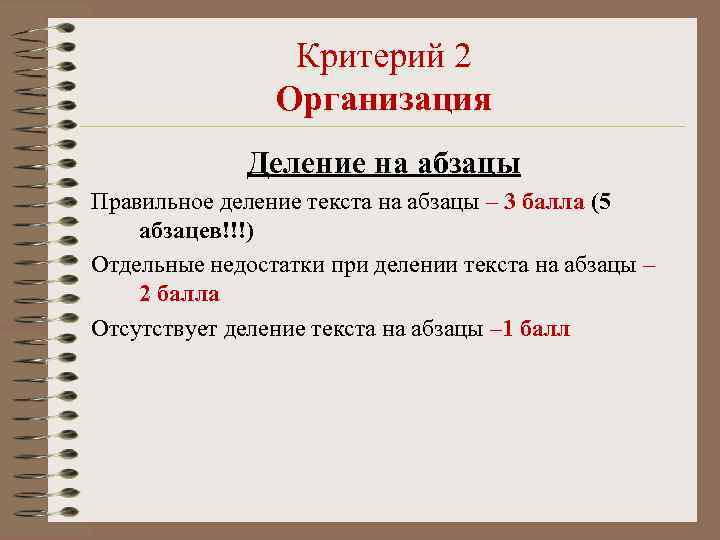 Критерий 2
Организация

Деление на абзацы

Правильное деление текста на абзацы – 3 балла (5 абзацев!!!)

Отдельные недостатки при делении текста на абзацы – 2 балла

Отсутствует деление текста на абзацы –1 балл